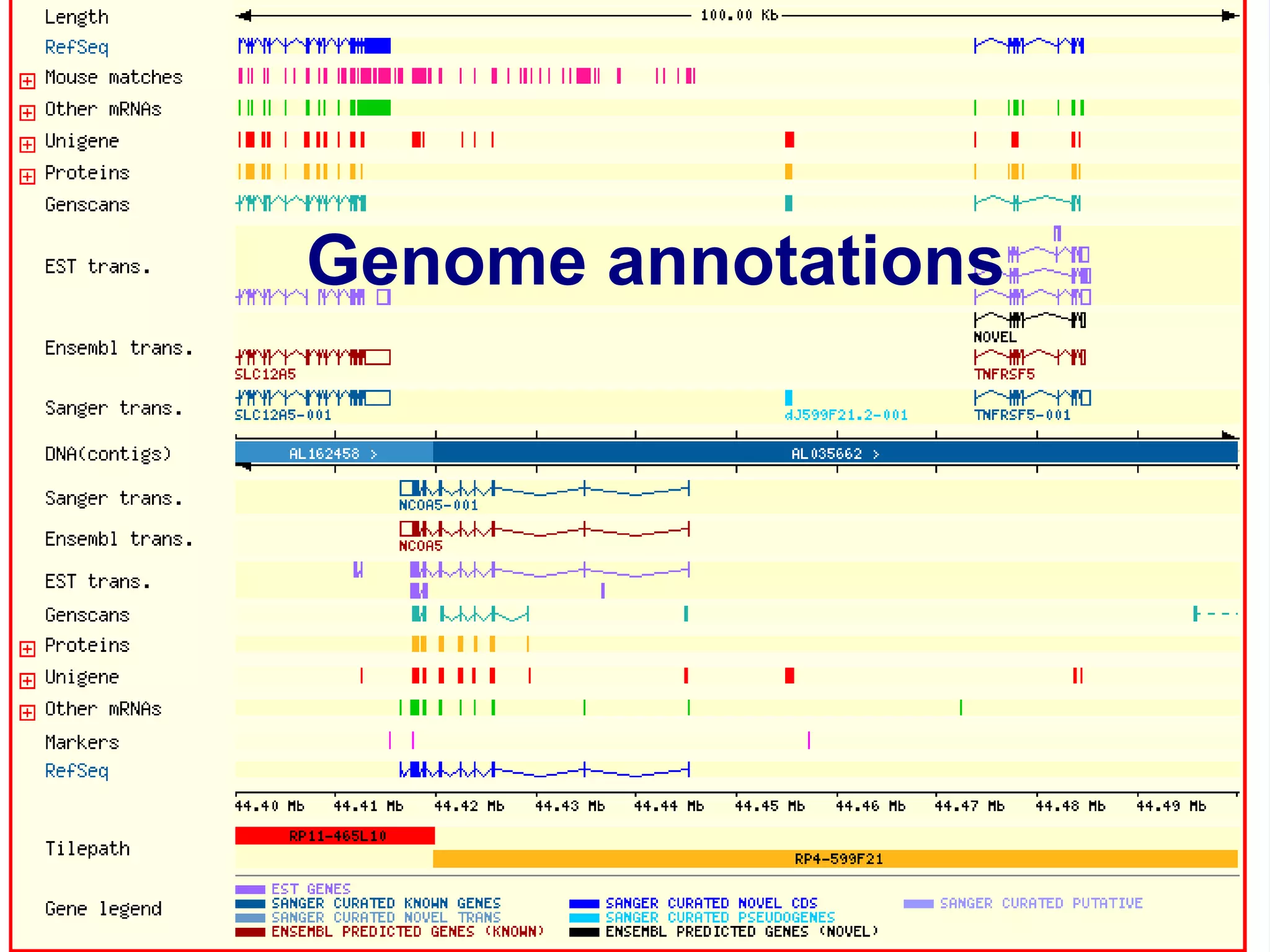 Genome annotations

Length
100.00 Kb
RefSeq
Mouse matches
Other mRNAs
Unigene
Proteins
Genscans
EST trans.
Ensembl trans.
NOVEL
SLC12A5
TNFRSF5
Sanger trans.
SLC12A5-001
dJ599F21.2-001
TNFRSF5-001
DNA(contigs)
AL162458 >
AL035662 >
Sanger trans.
NCOA5-001
Ensembl trans.
NCOA5
EST trans.
Genscans
Proteins
Unigene
Other mRNAs
Markers
RefSeq
44.40 Mb 44.41 Mb 44.42 Mb 44.43 Mb 44.44 Mb 44.45 Mb 44.46 Mb 44.47 Mb 44.48 Mb 44.49 Mb
Tilepath
RP11-465L10
RP4-599F21
Gene legend
EST GENES
SANGER CURATED KNOWN GENES
SANGER CURATED NOVEL TRANS
ENSEMBL PREDICTED GENES (KNOWN)
SANGER CURATED NOVEL CDS
SANGER CURATED PSEUDOGENES
ENSEMBL PREDICTED GENES (NOVEL)
SANGER CURATED PUTATIVE